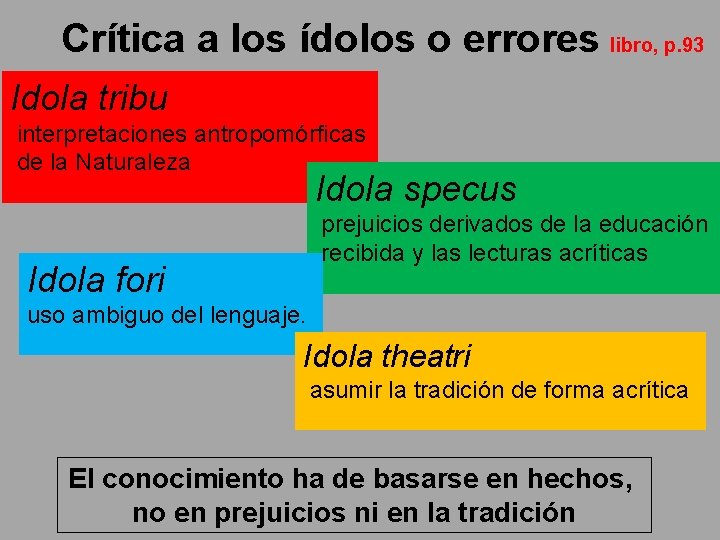 Crítica a los ídolos o errores libro, p.93

Idola tribu
interpretaciones antropomórficas de la Naturaleza

Idola specus
prejuicios derivados de la educación recibida y las lecturas acríticas

Idola fori
uso ambiguo del lenguaje.

Idola theatri
asumir la tradición de forma acrítica

El conocimiento ha de basarse en hechos, no en prejuicios ni en la tradición